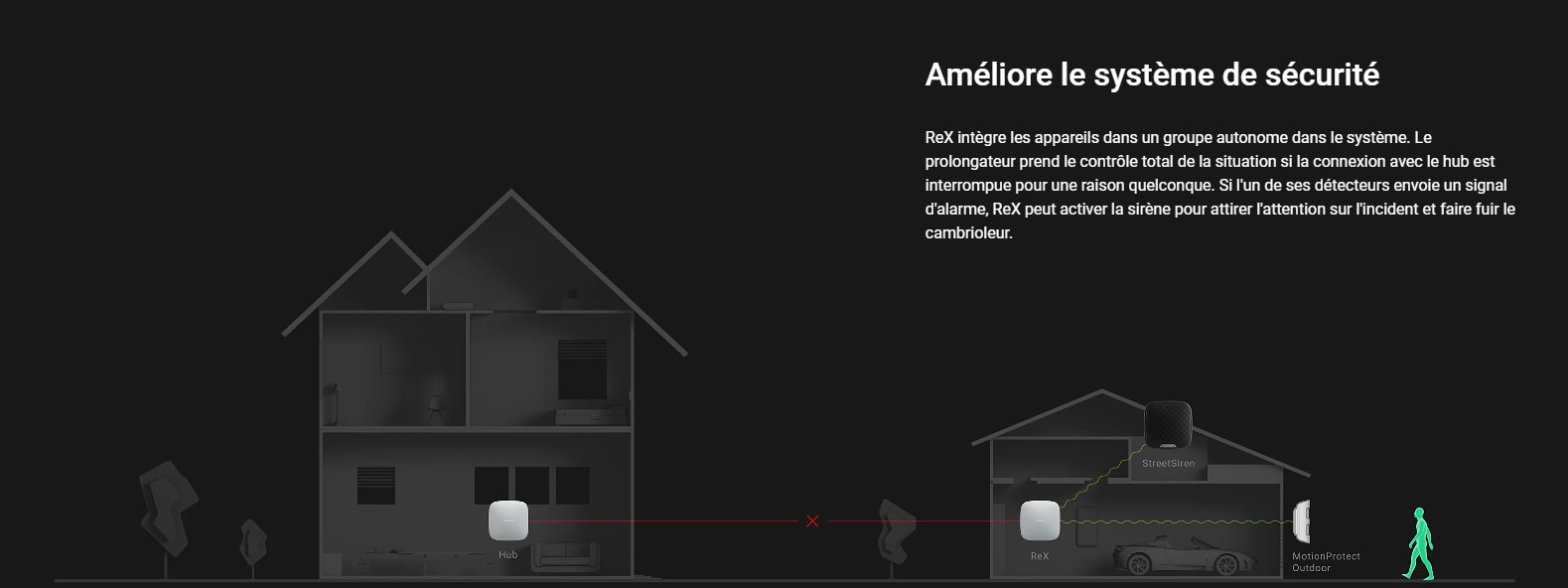 Améliore le système de sécurité

ReX intègre les appareils dans un groupe autonome dans le système. Le prolongateur prend le contrôle total de la situation si la connexion avec le hub est interrompue pour une raison quelconque. Si l'un de ses détecteurs envoie un signal d'alarme, ReX peut activer la sirène pour attirer l'attention sur l'incident et faire fuir le cambrioleur.

StreetSiren

Hub

ReX

MotionProtect Outdoor